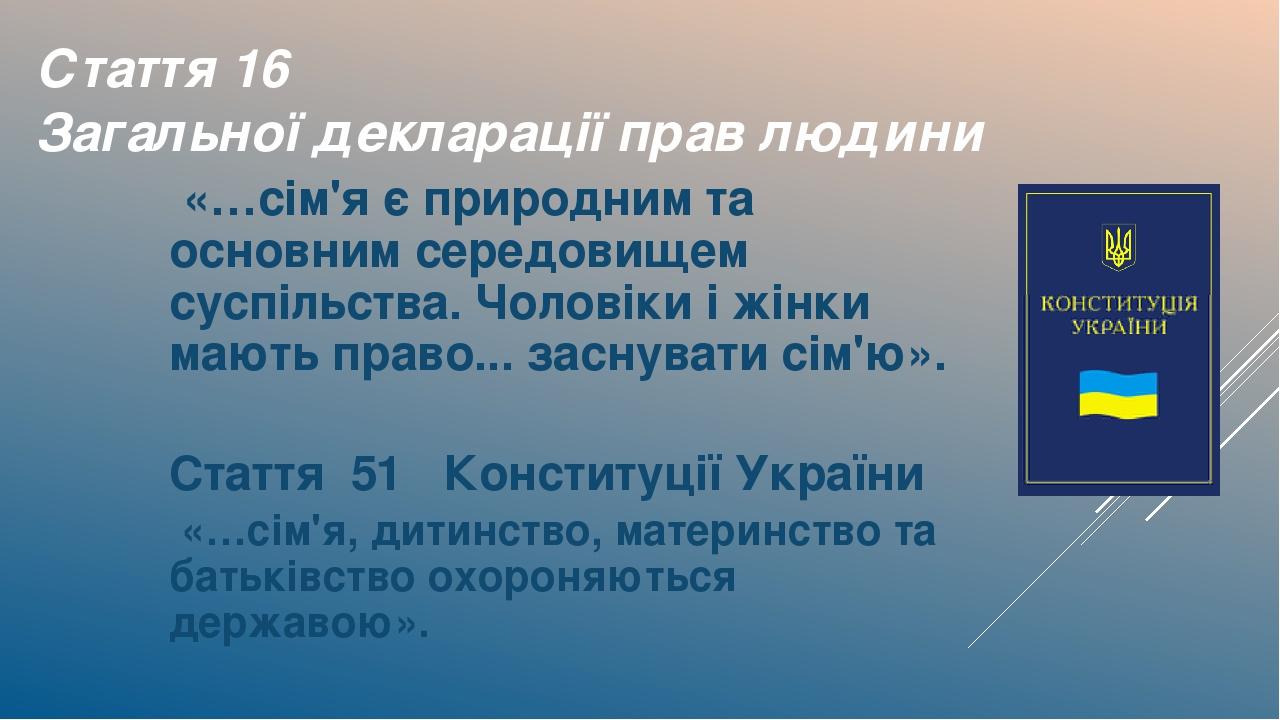 Стаття 16
Загальної декларації прав людини

«…сім'я є природним та основним середовищем суспільства. Чоловіки і жінки мають право... заснувати сім'ю».

Стаття 51 Конституції України

«…сім'я, дитинство, материнство та батьківство охороняються державою».

КОНСТИТУЦІЯ УКРАЇНИ